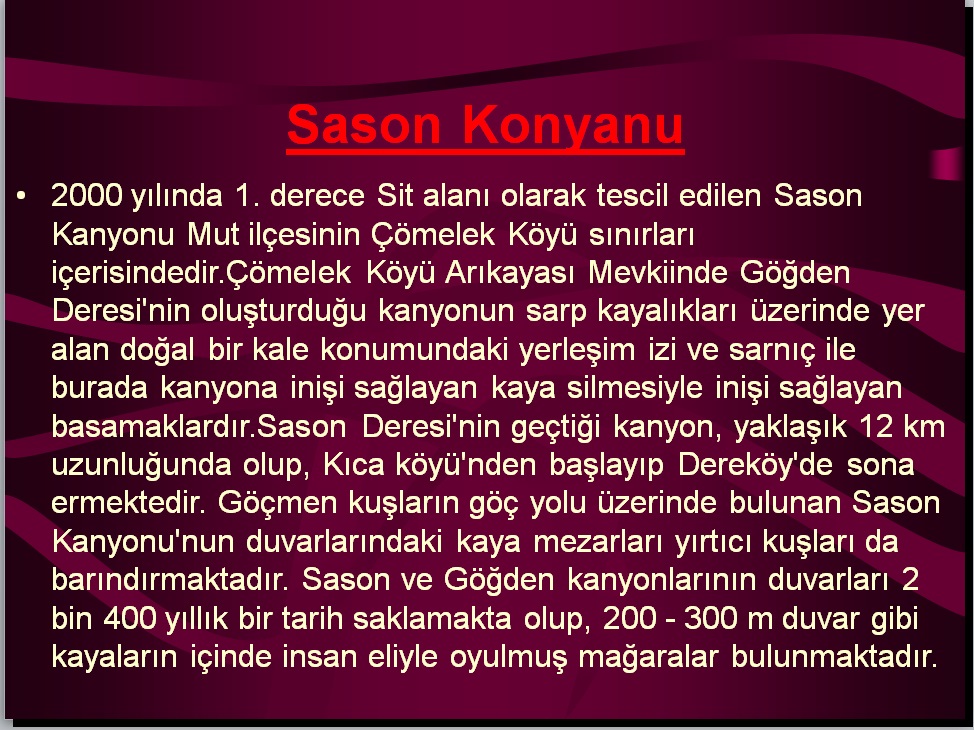 Sason Konyanu

• 2000 yılında 1. derece Sit alanı olarak tescil edilen Sason Kanyonu Mut ilçesinin Çömelek Köyü sınırları içerisindedir.Çömelek Köyü Arıkayası Mevkiinde Göğden Deresi'nin oluşturduğu kanyonun sarp kayalıkları üzerinde yer alan doğal bir kale konumundaki yerleşim izi ve sarnıç ile burada kanyona inişi sağlayan kaya silmesiyle inişi sağlayan basamaklardır.Sason Deresi'nin geçtiği kanyon, yaklaşık 12 km uzunluğunda olup, Kıca köyü'nden başlayıp Dereköy'de sona ermektedir. Göçmen kuşların göç yolu üzerinde bulunan Sason Kanyonu'nun duvarlarındaki kaya mezarları yırtıcı kuşları da barındırmaktadır. Sason ve Göğden kanyonlarının duvarları 2 bin 400 yıllık bir tarih saklamakta olup, 200 - 300 m duvar gibi kayaların içinde insan eliyle oyulmuş mağaralar bulunmaktadır.